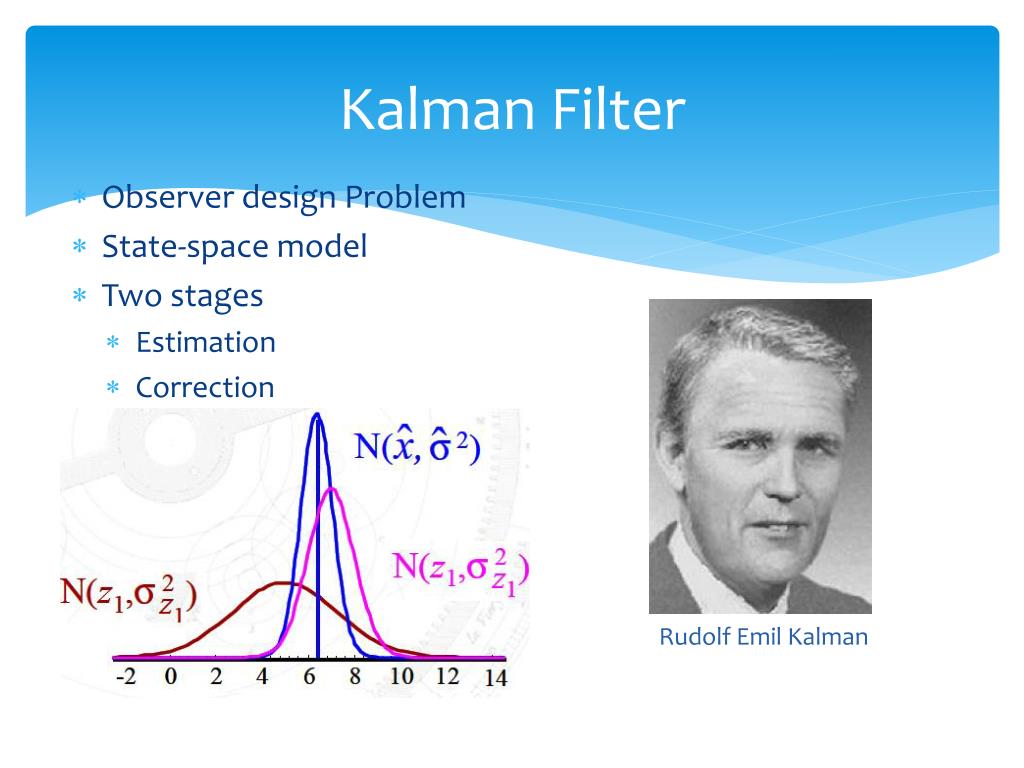 Kalman Filter

* Observer design Problem
* State-space model
* Two stages
  * Estimation
  * Correction

$N(\hat{x}, \hat{\sigma}^2)$

$N(z_1, \sigma_{z_1}^2)$

$N(z_1, \sigma_{z_1}^2)$

-2 0 2 4 6 8 10 12 14

Rudolf Emil Kalman